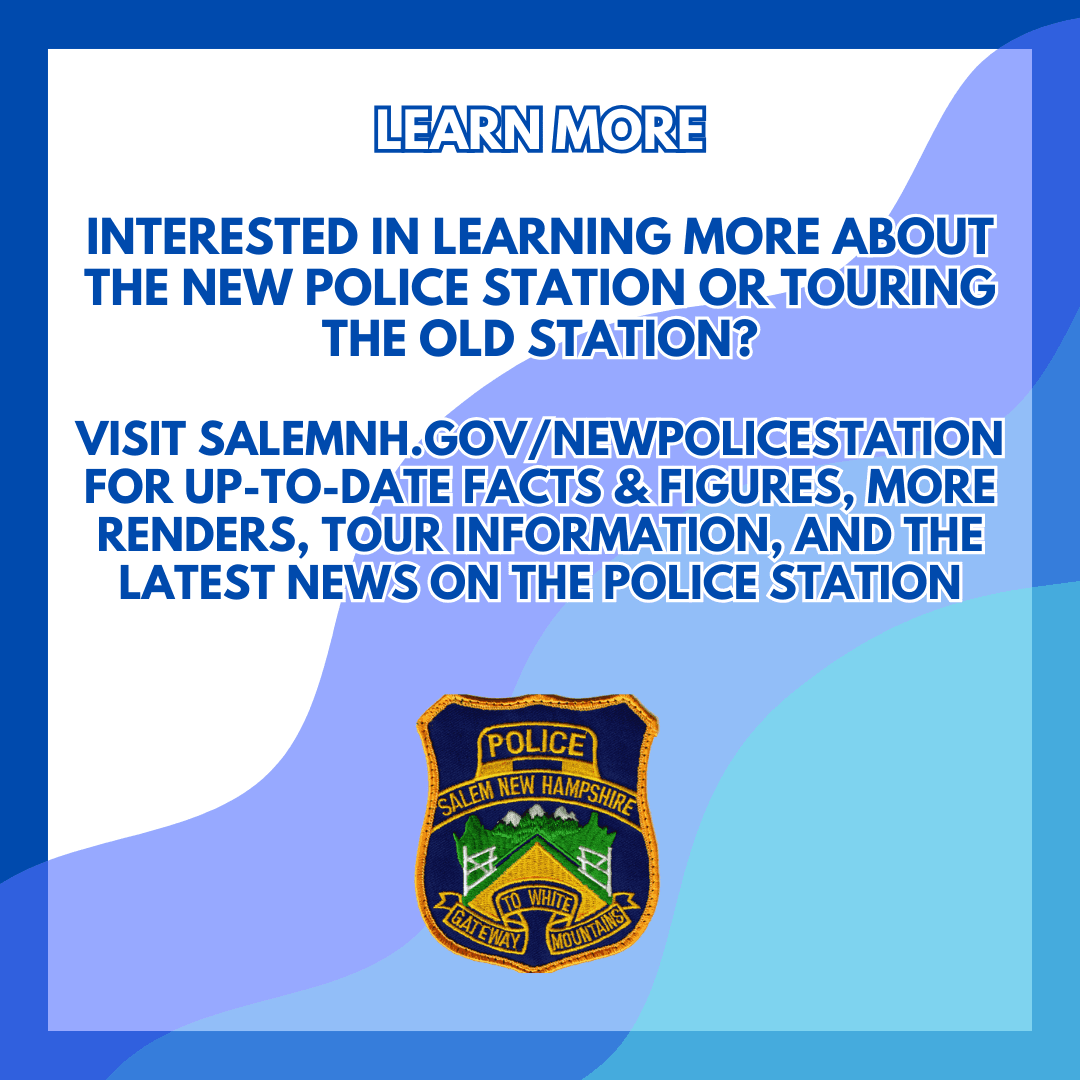 LEARN MORE

INTERESTED IN LEARNING MORE ABOUT THE NEW POLICE STATION OR TOURING THE OLD STATION?

VISIT SALEMNH.GOV/NEWPOLICESTATION FOR UP-TO-DATE FACTS & FIGURES, MORE RENDERS, TOUR INFORMATION, AND THE LATEST NEWS ON THE POLICE STATION

POLICE
SALEM NEW HAMPSHIRE
GATEWAY
TO WHITE
MOUNTAINS